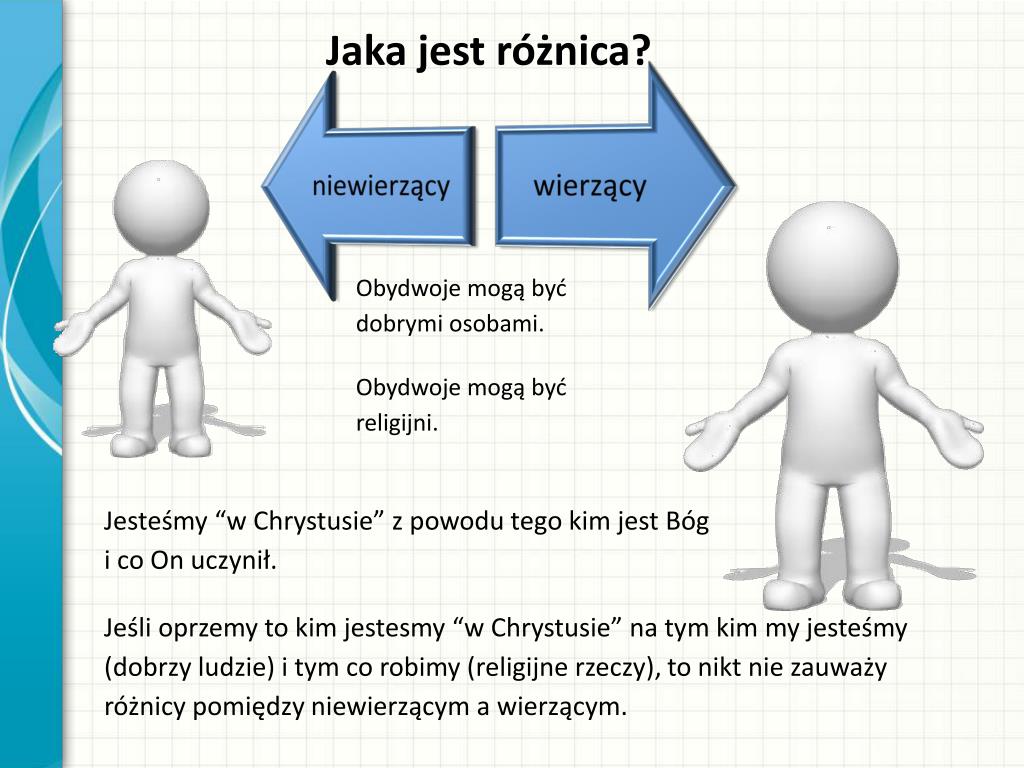 Jaka jest różnica?

niewierzący

wierzący

Obydwoje mogą być dobrymi osobami.

Obydwoje mogą być religijni.

Jesteśmy “w Chrystusie” z powodu tego kim jest Bóg i co On uczynił.

Jeśli oprzemy to kim jestesmy “w Chrystusie” na tym kim my jesteśmy (dobrzy ludzie) i tym co robimy (religijne rzeczy), to nikt nie zauważy różnicy pomiędzy niewierzącym a wierzącym.